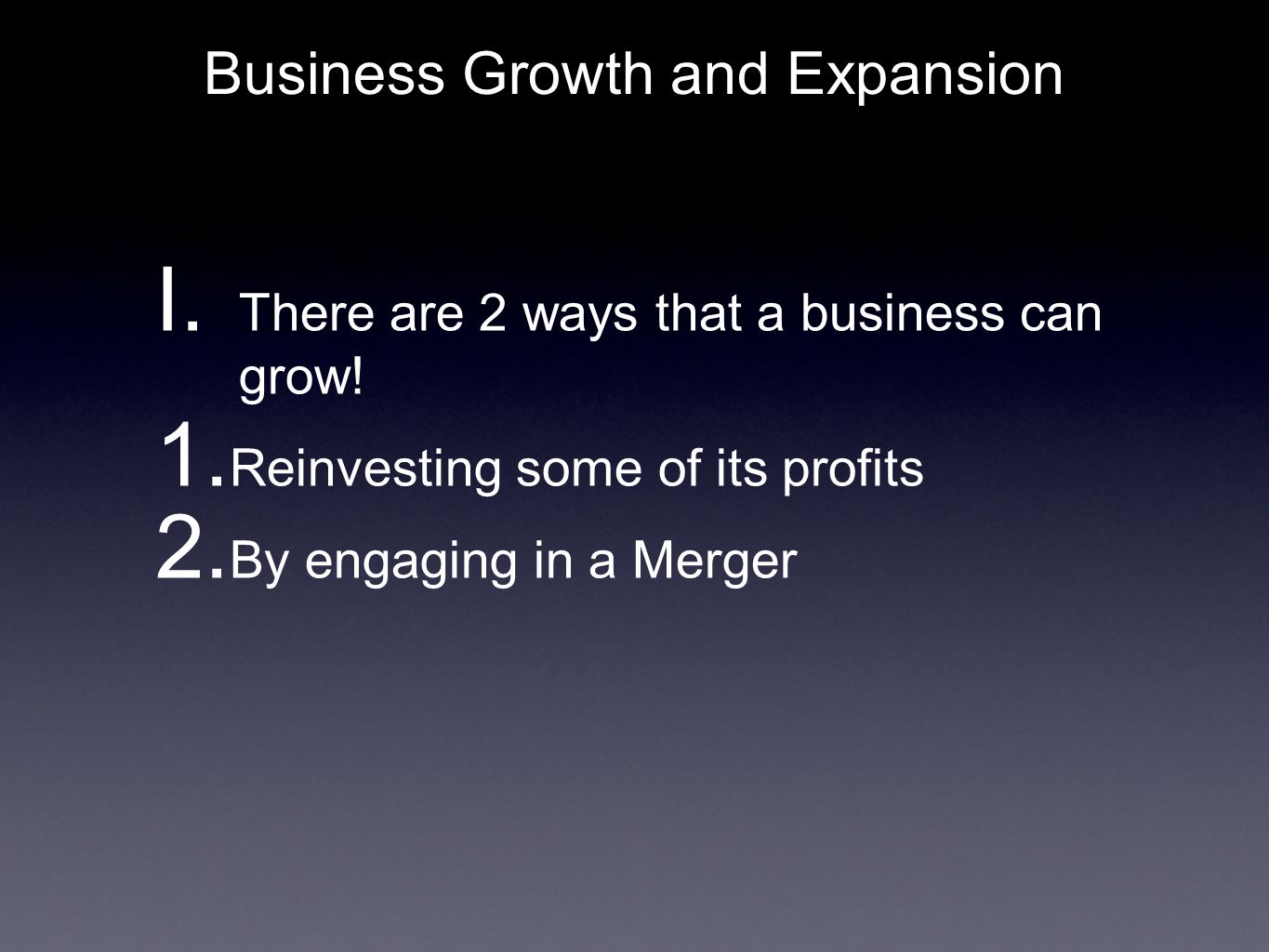 Business Growth and Expansion

I. There are 2 ways that a business can grow!

1. Reinvesting some of its profits
2. By engaging in a Merger